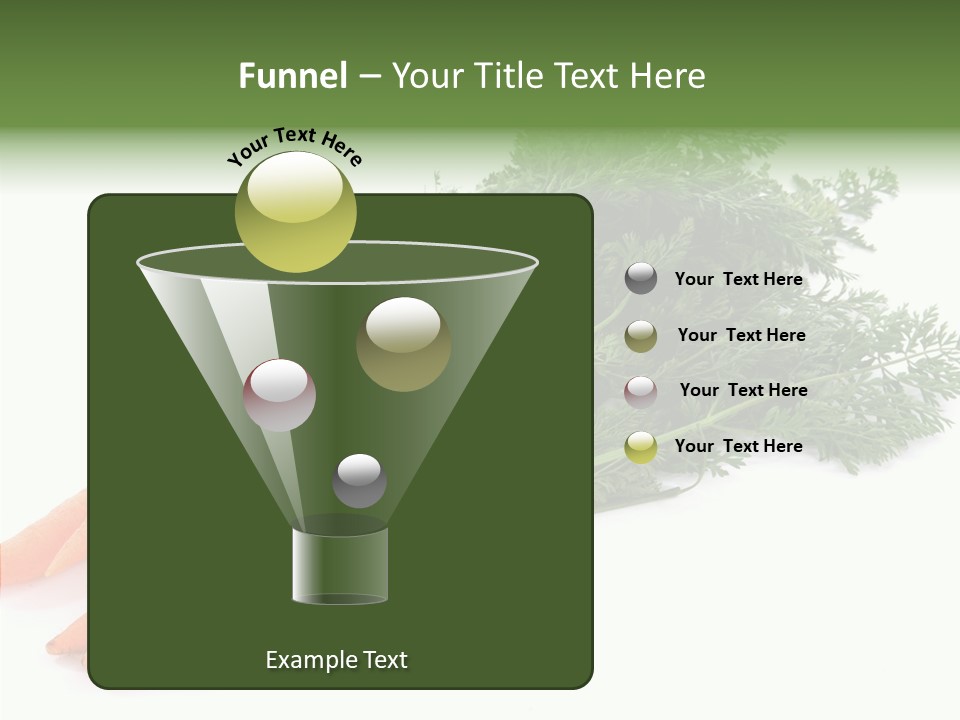 Funnel – Your Title Text Here

Your Text Here

Your Text Here

Your Text Here

Your Text Here

Your Text Here

Example Text